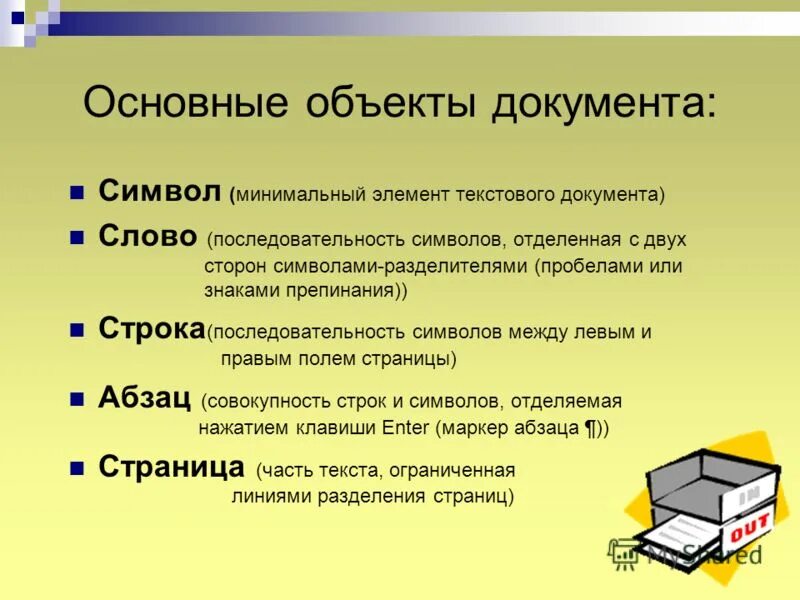 Основные объекты документа:

Символ (минимальный элемент текстового документа)

Слово (последовательность символов, отделенная с двух сторон символами-разделителями (пробелами или знаками препинания))

Строка(последовательность символов между левым и правым полем страницы)

Абзац (совокупность строк и символов, отделяемая нажатием клавиши Enter (маркер абзаца ¶))

Страница (часть текста, ограниченная линиями разделения страниц)

IN

OUT

MyShared